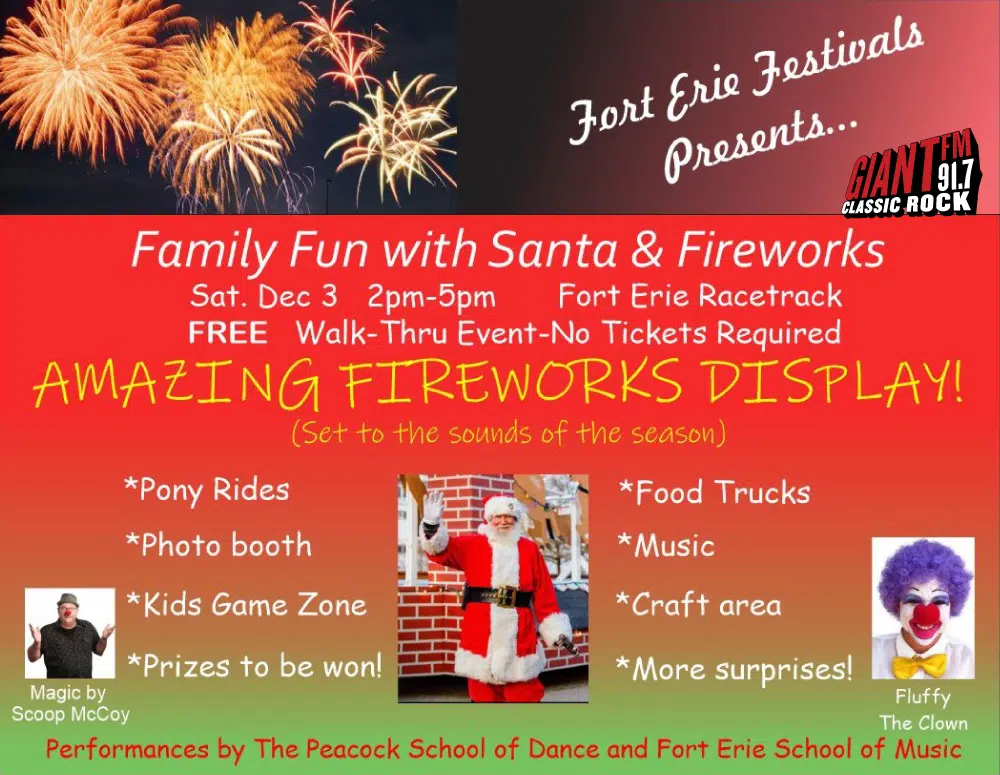 Fort Erie Festivals Presents...

GIANT FM 91.7 CLASSIC ROCK

Family Fun with Santa & Fireworks

Sat. Dec 3 2pm-5pm Fort Erie Racetrack

FREE Walk-Thru Event-No Tickets Required

AMAZING FIREWORKS DISPLAY!

(Set to the sounds of the season)

*Pony Rides

*Photo booth

*Kids Game Zone

*Prizes to be won!

*Food Trucks

*Music

*Craft area

*More surprises!

Magic by Scoop McCoy

Fluffy The Clown

Performances by The Peacock School of Dance and Fort Erie School of Music